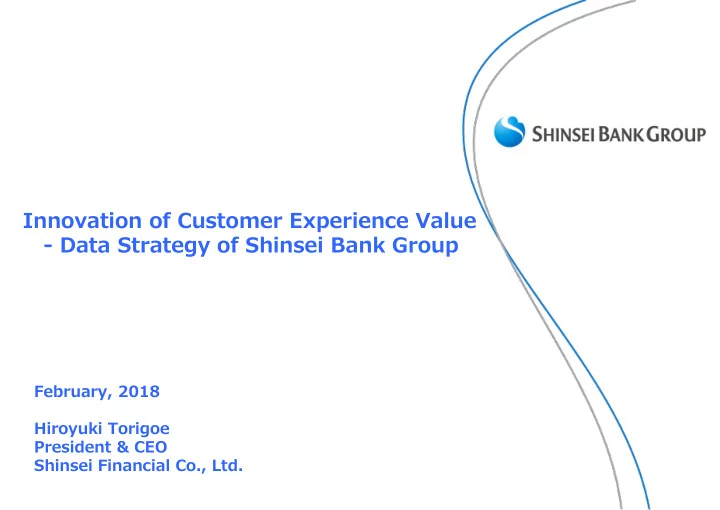 SHINSEI BANK GROUP

Innovation of Customer Experience Value
- Data Strategy of Shinsei Bank Group

February, 2018

Hiroyuki Torigoe
President & CEO
Shinsei Financial Co., Ltd.